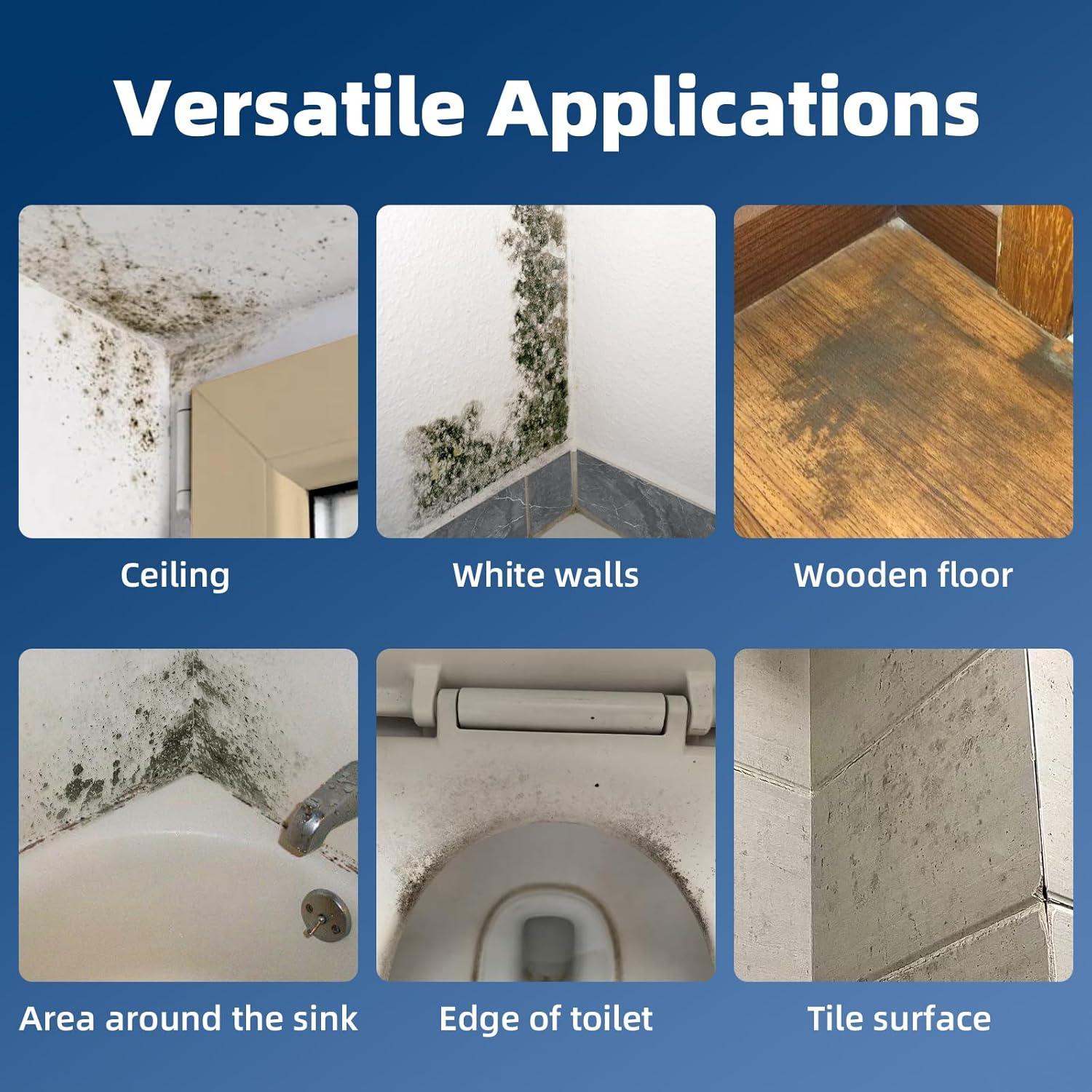 Versatile Applications

Ceiling

White walls

Wooden floor

Area around the sink

Edge of toilet

Tile surface